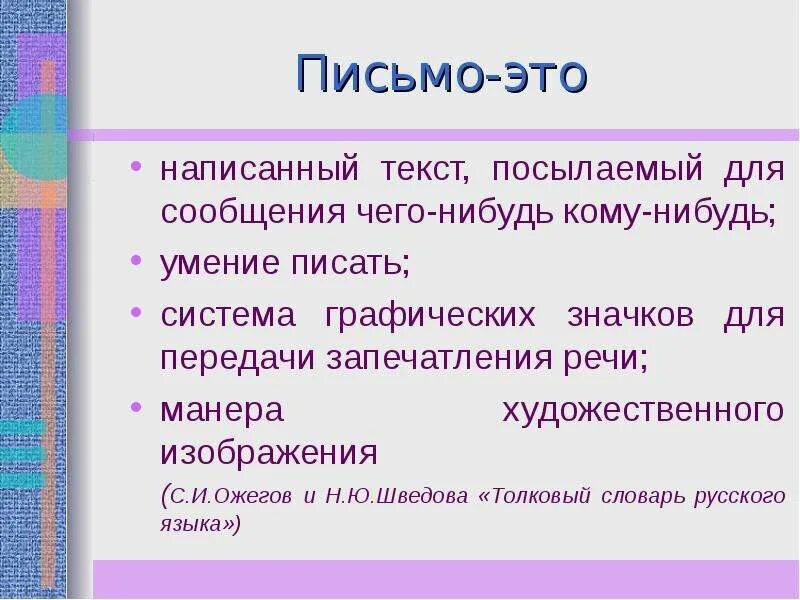 Письмо-это

• написанный текст, посылаемый для сообщения чего-нибудь кому-нибудь;
• умение писать;
• система графических значков для передачи запечатления речи;
• манера художественного изображения

(С.И.Ожегов и Н.Ю.Шведова «Толковый словарь русского языка»)